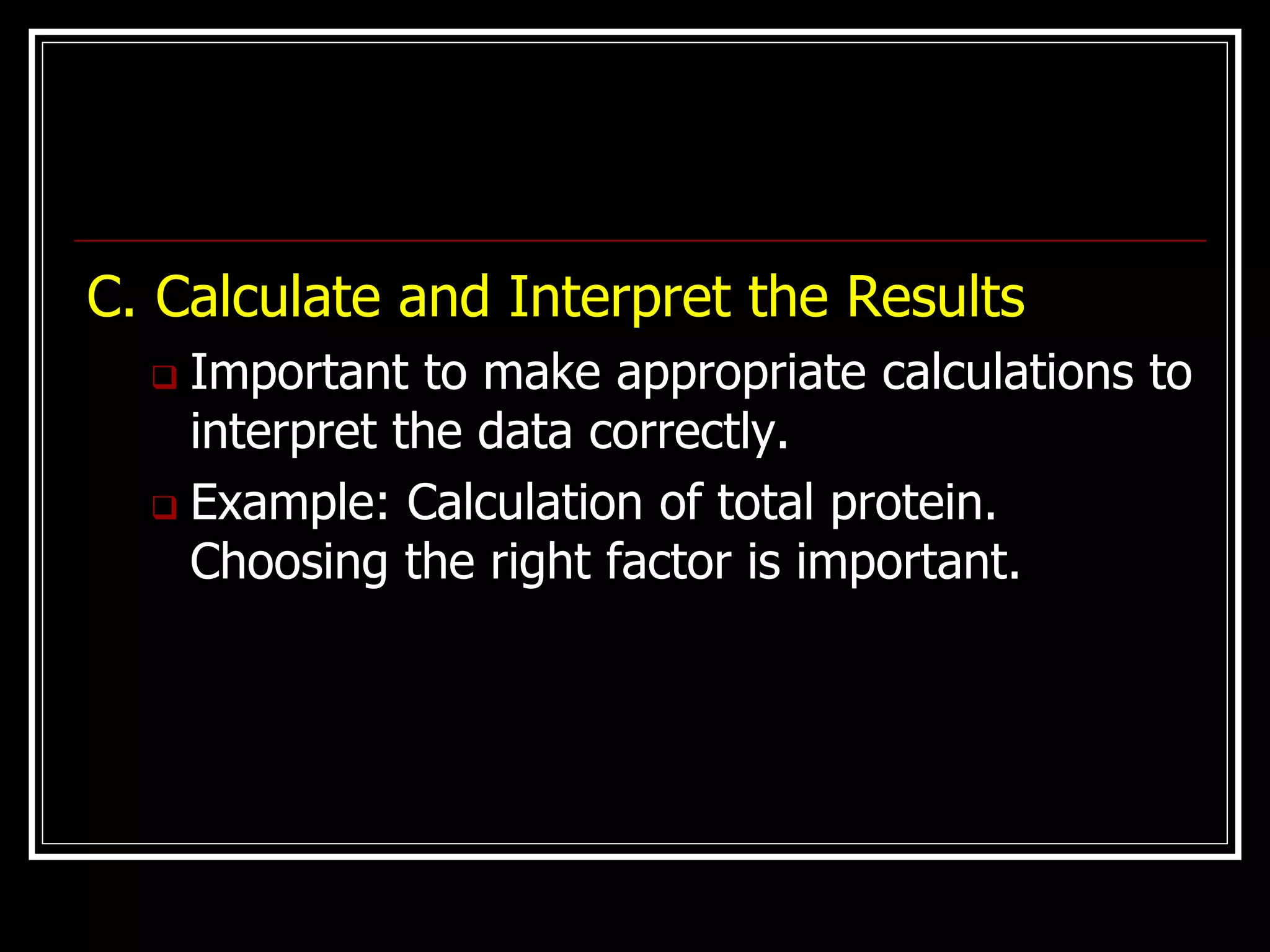 C. Calculate and Interpret the Results

❑ Important to make appropriate calculations to interpret the data correctly.

❑ Example: Calculation of total protein. Choosing the right factor is important.